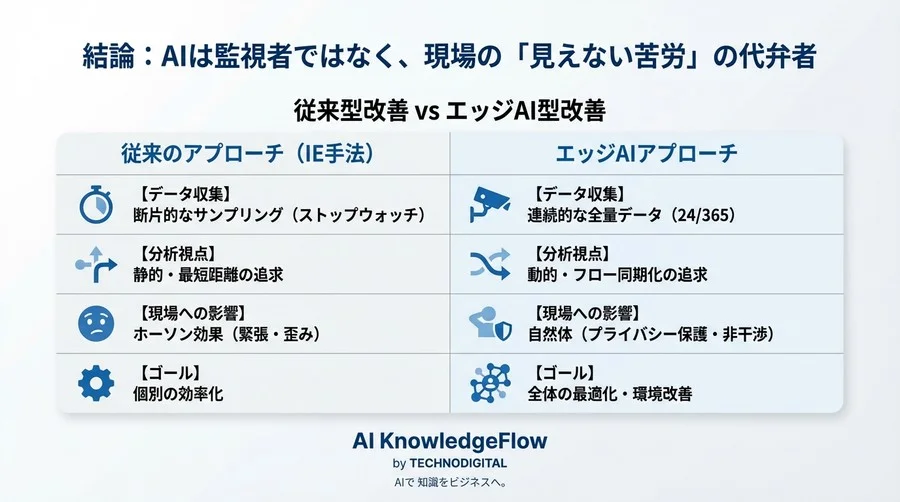 結論：AIは監視者ではなく、現場の「見えない苦労」の代弁者

従来型改善 vs エッジAI型改善

| 従来のアプローチ（IE手法） | エッジAIアプローチ |
|---|---|
| 【データ収集】 断片的なサンプリング（ストップウォッチ） | 【データ収集】 連続的な全量データ（24/365） |
| 【分析視点】 静的・最短距離の追求 | 【分析視点】 動的・フロー同期化の追求 |
| 【現場への影響】 ホーソン効果（緊張・歪み） | 【現場への影響】 自然体（プライバシー保護・非干渉） |
| 【ゴール】 個別の効率化 | 【ゴール】 全体の最適化・環境改善 |

AI KnowledgeFlow
by TECHNODIGITAL
AIで 知識をビジネスへ。